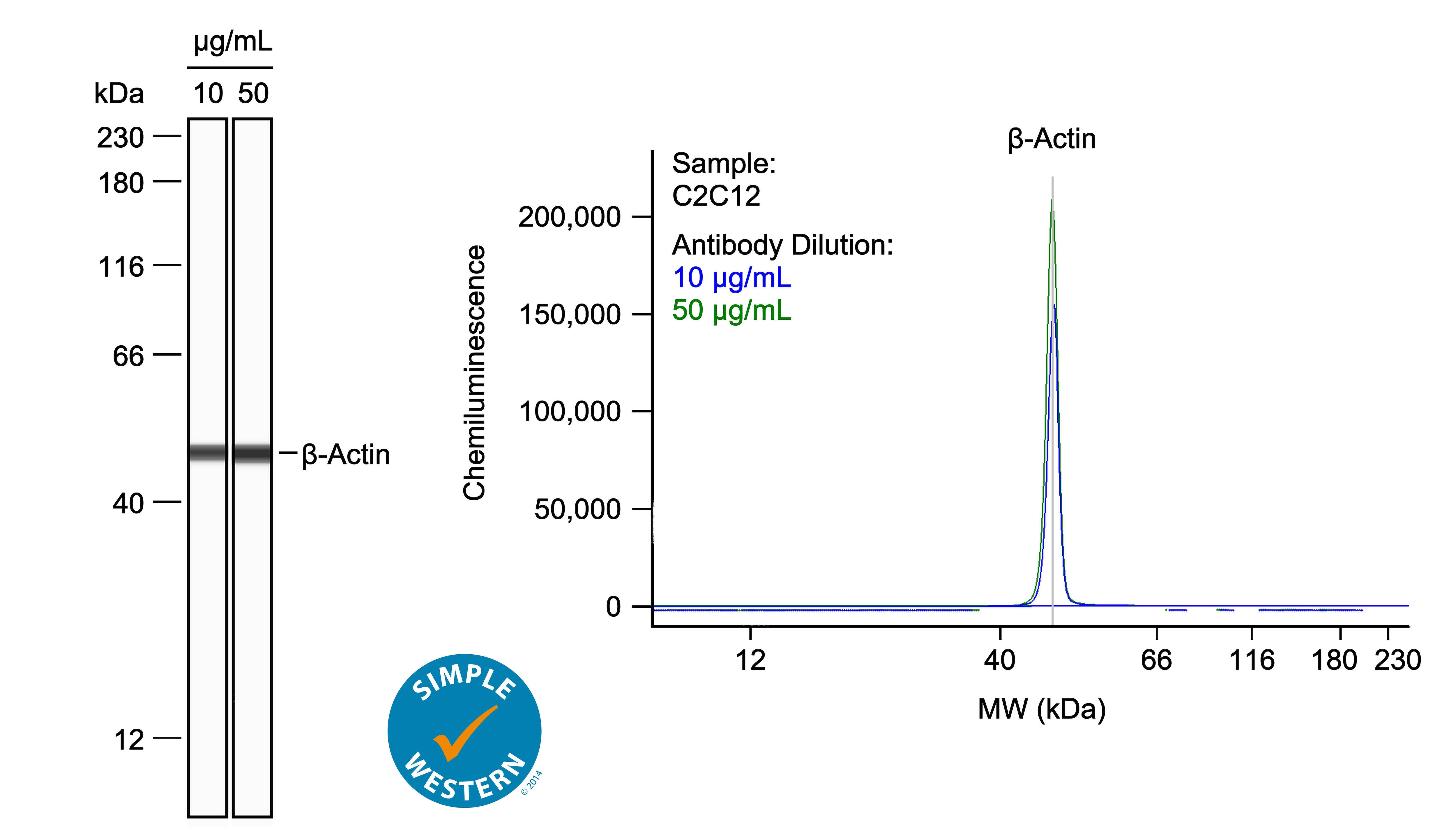 µg/mL

kDa 10 50

230
180
116
66
40
12

β-Actin

SIMPLE
WESTERN
© 2014

β-Actin

Sample:
C2C12

Antibody Dilution:
10 µg/mL
50 µg/mL

Chemiluminescence

200,000
150,000
100,000
50,000
0

12 40 66 116 180 230

MW (kDa)